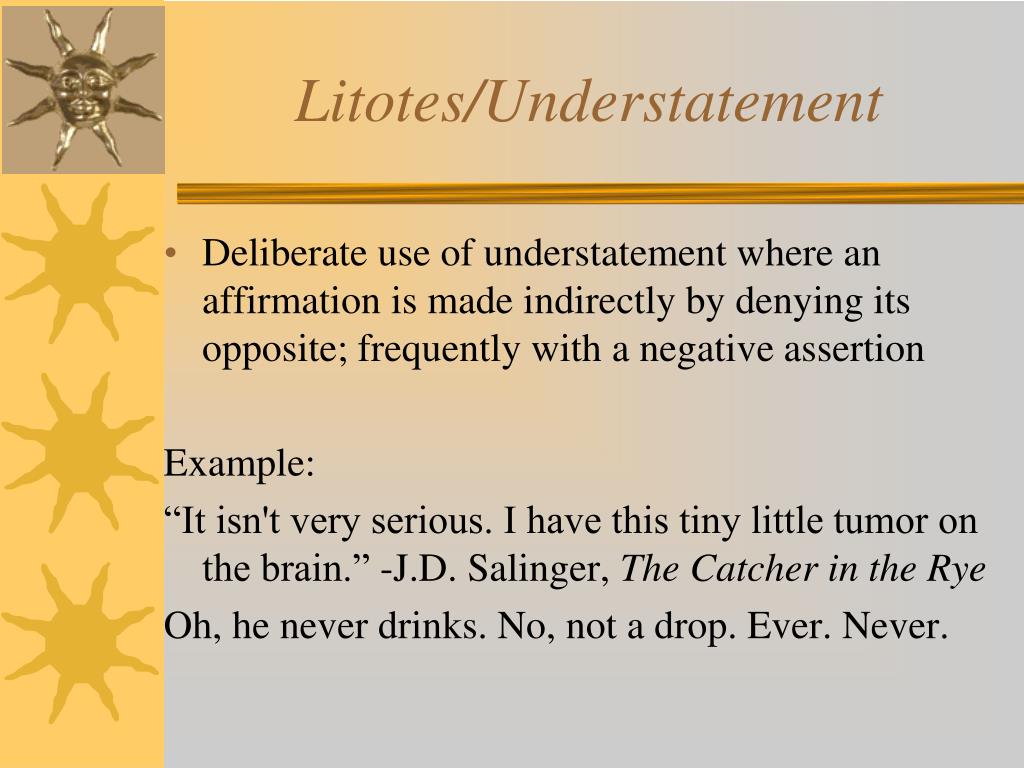 Litotes/Understatement

• Deliberate use of understatement where an affirmation is made indirectly by denying its opposite; frequently with a negative assertion

Example:

“It isn't very serious. I have this tiny little tumor on the brain.” -J.D. Salinger, The Catcher in the Rye

Oh, he never drinks. No, not a drop. Ever. Never.